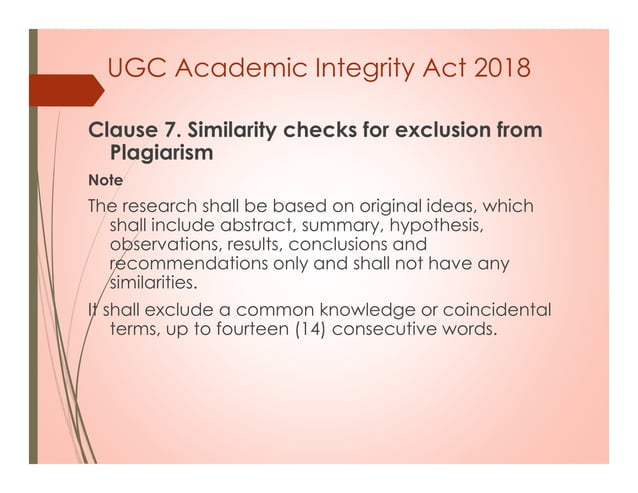 UGC Academic Integrity Act 2018

Clause 7. Similarity checks for exclusion from Plagiarism

Note

The research shall be based on original ideas, which shall include abstract, summary, hypothesis, observations, results, conclusions and recommendations only and shall not have any similarities.

It shall exclude a common knowledge or coincidental terms, up to fourteen (14) consecutive words.